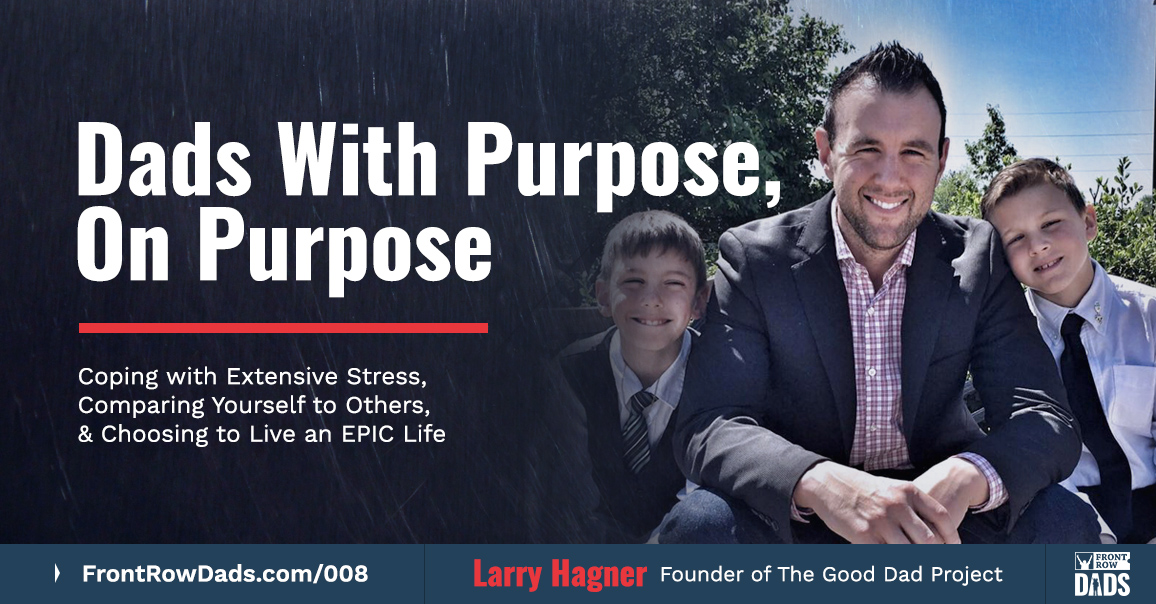 Dads With Purpose, On Purpose

Coping with Extensive Stress, Comparing Yourself to Others, & Choosing to Live an EPIC Life

FrontRowDads.com/008

Larry Hagner Founder of The Good Dad Project

FRONT ROW DADS